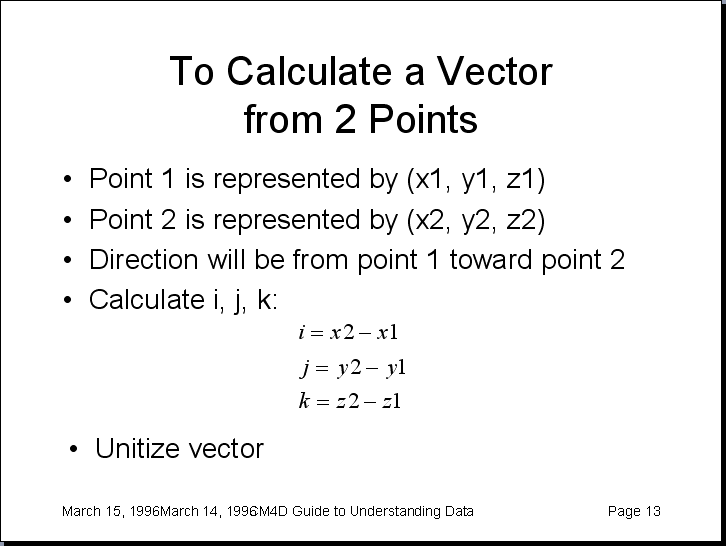 To Calculate a Vector from 2 Points

• Point 1 is represented by (x1, y1, z1)
• Point 2 is represented by (x2, y2, z2)
• Direction will be from point 1 toward point 2
• Calculate i, j, k:

$i = x2 - x1$
$j = y2 - y1$
$k = z2 - z1$

• Unitize vector

March 15, 1996March 14, 1996M4D Guide to Understanding Data Page 13